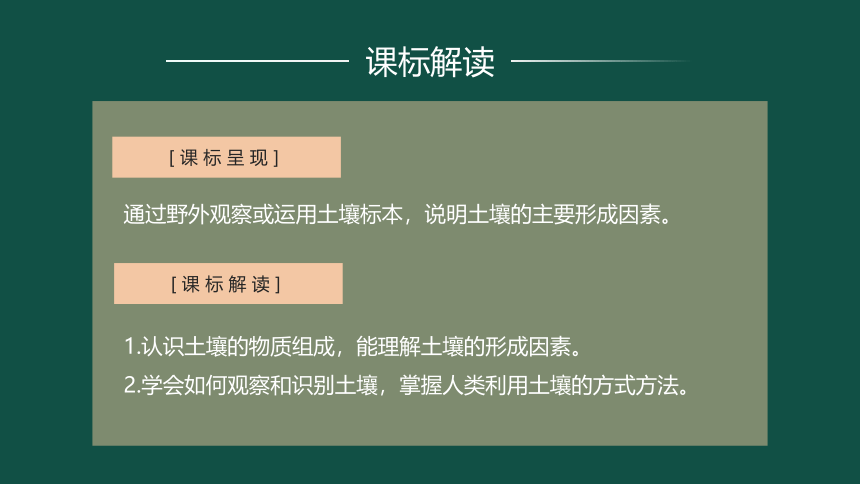 课标解读

[课标呈现]

通过野外观察或运用土壤标本，说明土壤的主要形成因素。

[课标解读]

1.认识土壤的物质组成，能理解土壤的形成因素。

2.学会如何观察和识别土壤，掌握人类利用土壤的方式方法。